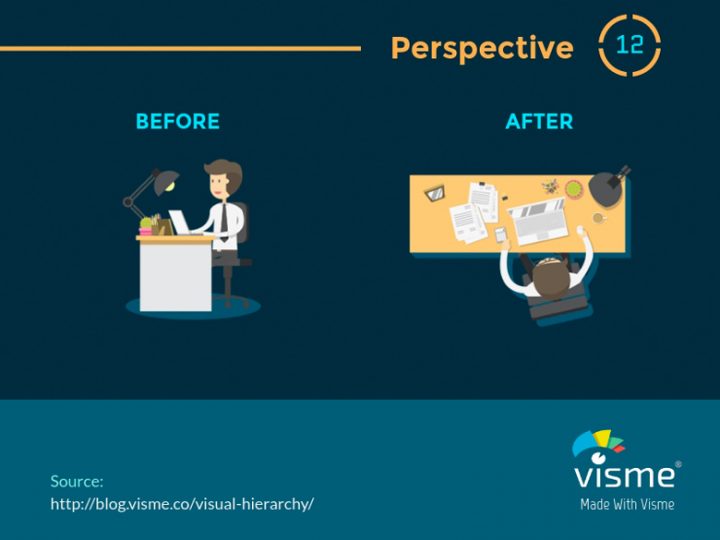 Perspective 12

BEFORE

AFTER

Source:
http://blog.visme.co/visual-hierarchy/

visme®
Made With Visme